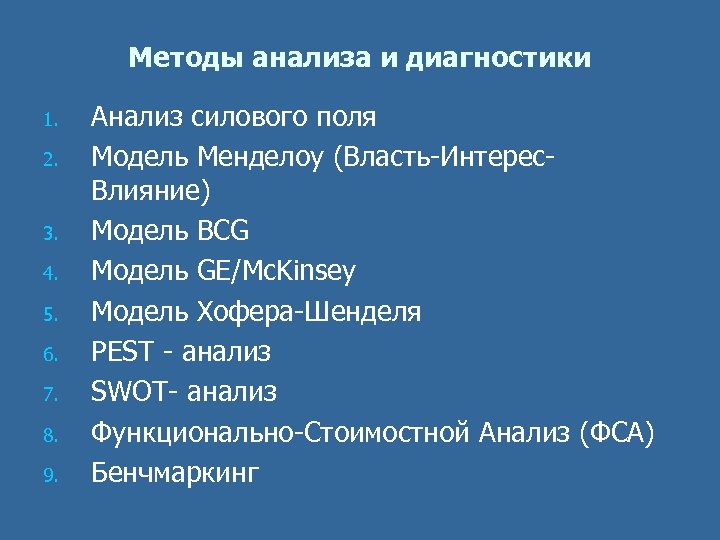 Методы анализа и диагностики

1. Анализ силового поля
2. Модель Менделоу (Власть-Интерес-Влияние)
3. Модель BCG
4. Модель GE/McKinsey
5. Модель Хофера-Шенделя
6. PEST - анализ
7. SWOT- анализ
8. Функционально-Стоимостной Анализ (ФСА)
9. Бенчмаркинг